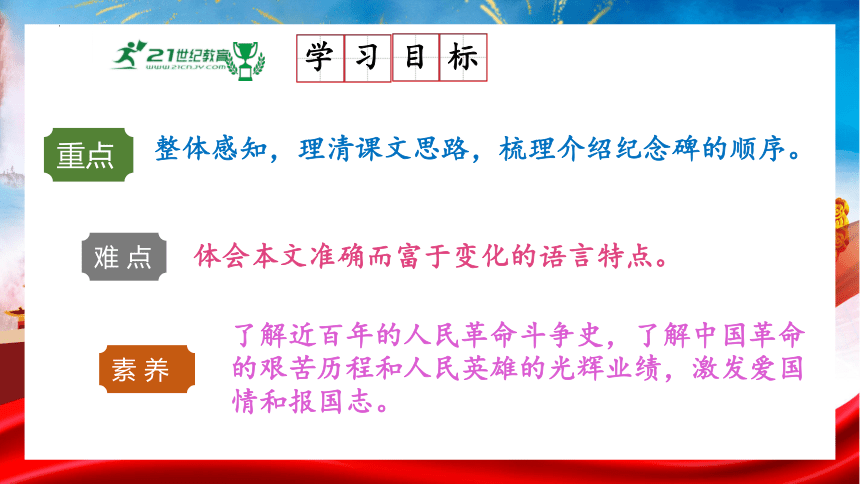 21世纪教育
www.21cnjy.com

学习目标

重点 整体感知，理清课文思路，梳理介绍纪念碑的顺序。

难点 体会本文准确而富于变化的语言特点。

素养 了解近百年的人民革命斗争史，了解中国革命的艰苦历程和人民英雄的光辉业绩，激发爱国情和报国志。